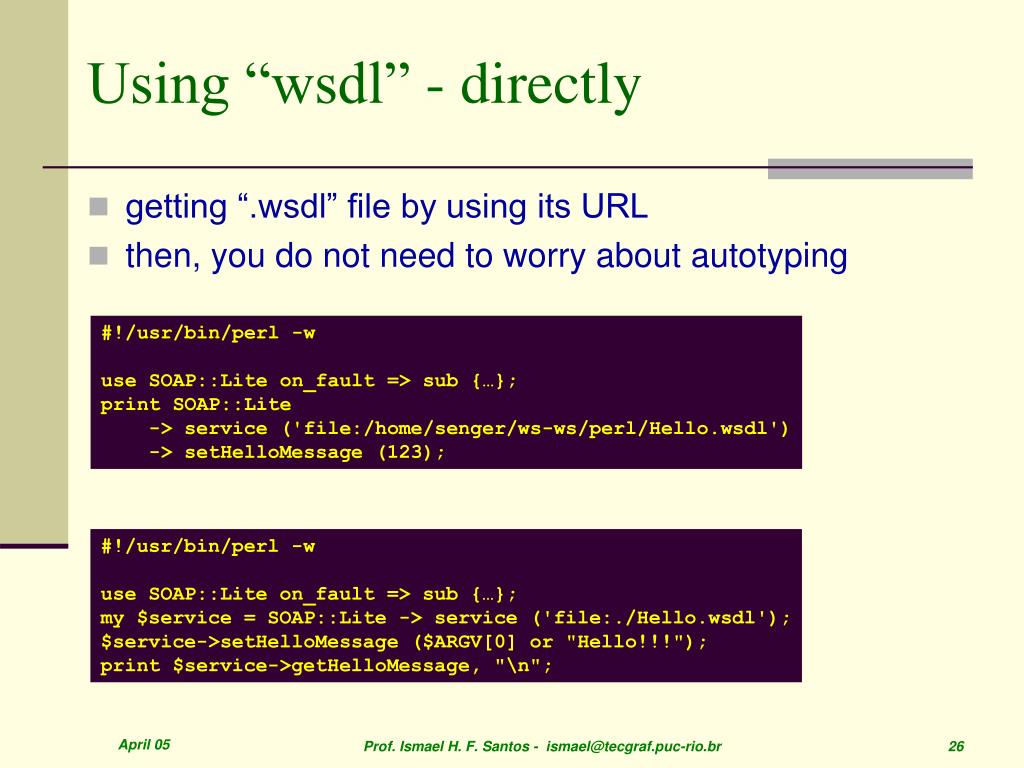 Using “wsdl” - directly

getting “.wsdl” file by using its URL
then, you do not need to worry about autotyping

#!/usr/bin/perl -w

use SOAP::Lite on_fault => sub {…};
print SOAP::Lite
    -> service ('file:/home/senger/ws-ws/perl/Hello.wsdl')
    -> setHelloMessage (123);

#!/usr/bin/perl -w

use SOAP::Lite on_fault => sub {…};
my $service = SOAP::Lite -> service ('file:./Hello.wsdl');
$service->setHelloMessage ($ARGV[0] or "Hello!!!");
print $service->getHelloMessage, "\n";

April 05

Prof. Ismael H. F. Santos - ismael@tecgraf.puc-rio.br

26